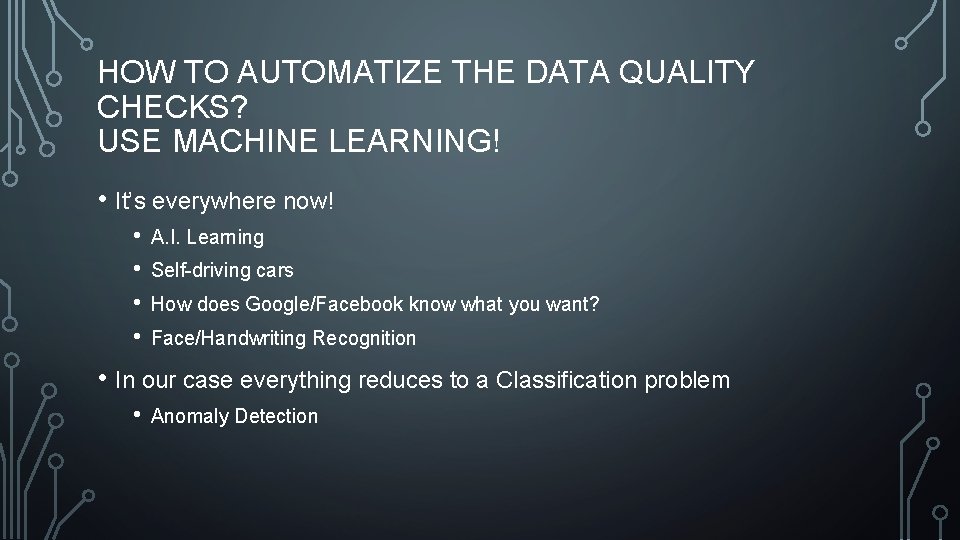 HOW TO AUTOMATIZE THE DATA QUALITY CHECKS?
USE MACHINE LEARNING!

• It's everywhere now!
  • A.I. Learning
  • Self-driving cars
  • How does Google/Facebook know what you want?
  • Face/Handwriting Recognition
• In our case everything reduces to a Classification problem
  • Anomaly Detection